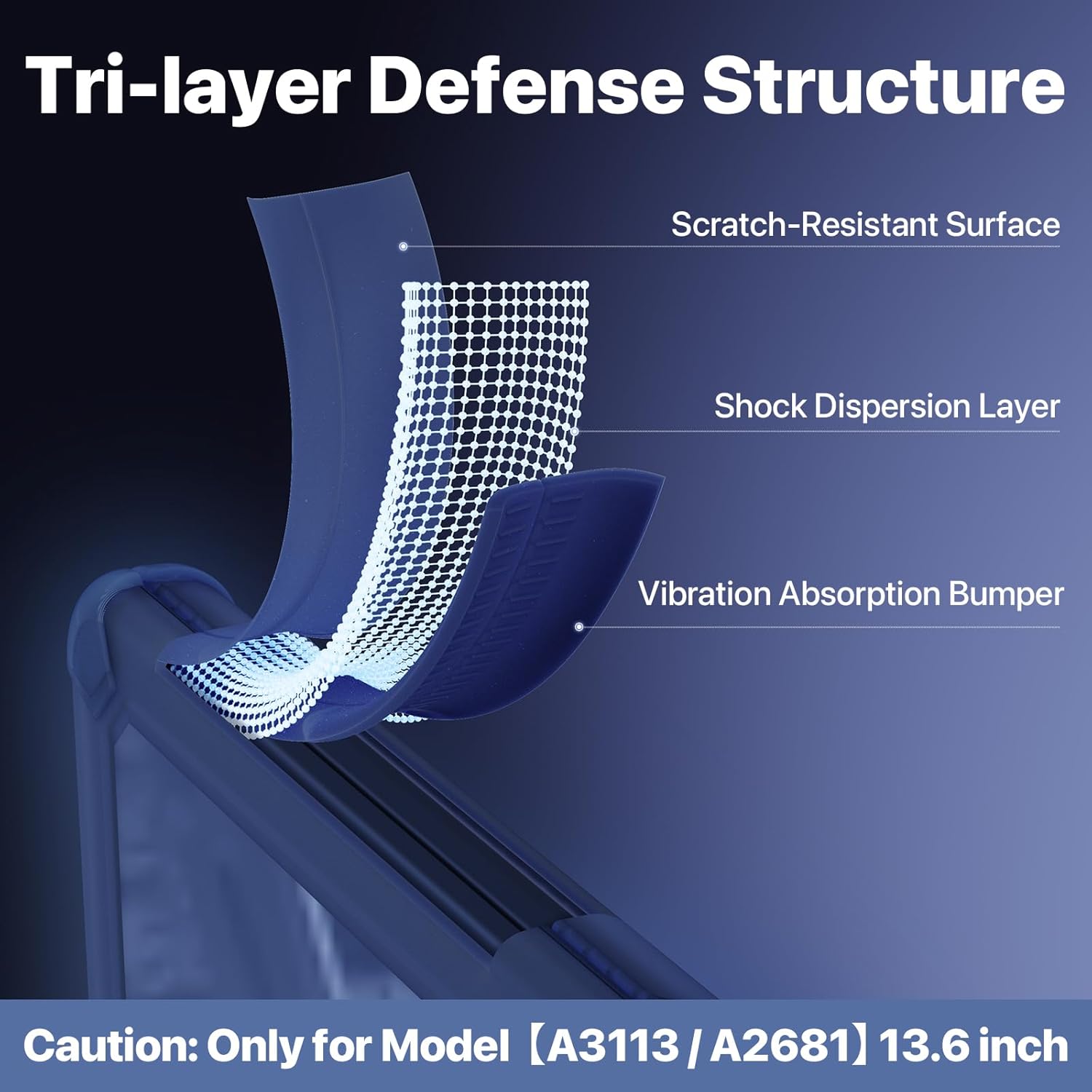 Tri-layer Defense Structure

Scratch-Resistant Surface

Shock Dispersion Layer

Vibration Absorption Bumper

Caution: Only for Model【A3113 / A2681】13.6 inch